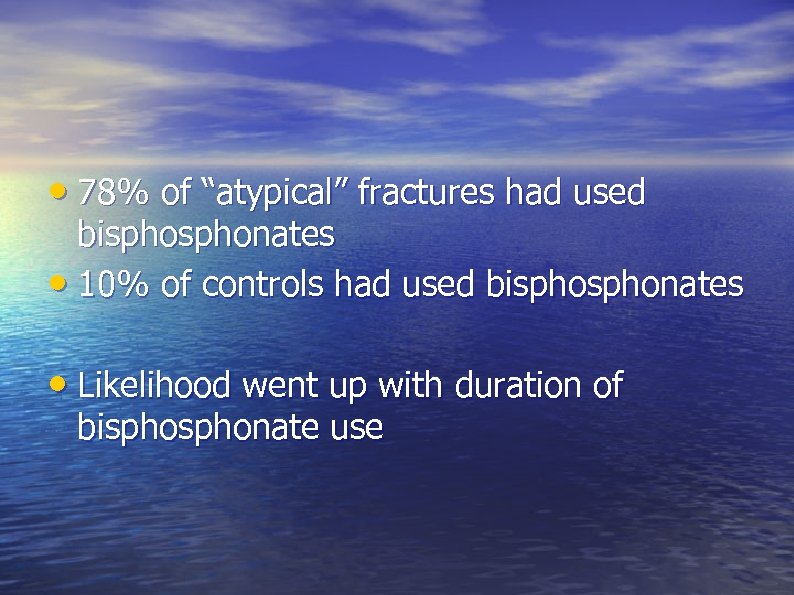 • 78% of “atypical” fractures had used bisphosphonates
• 10% of controls had used bisphosphonates

• Likelihood went up with duration of bisphosphonate use